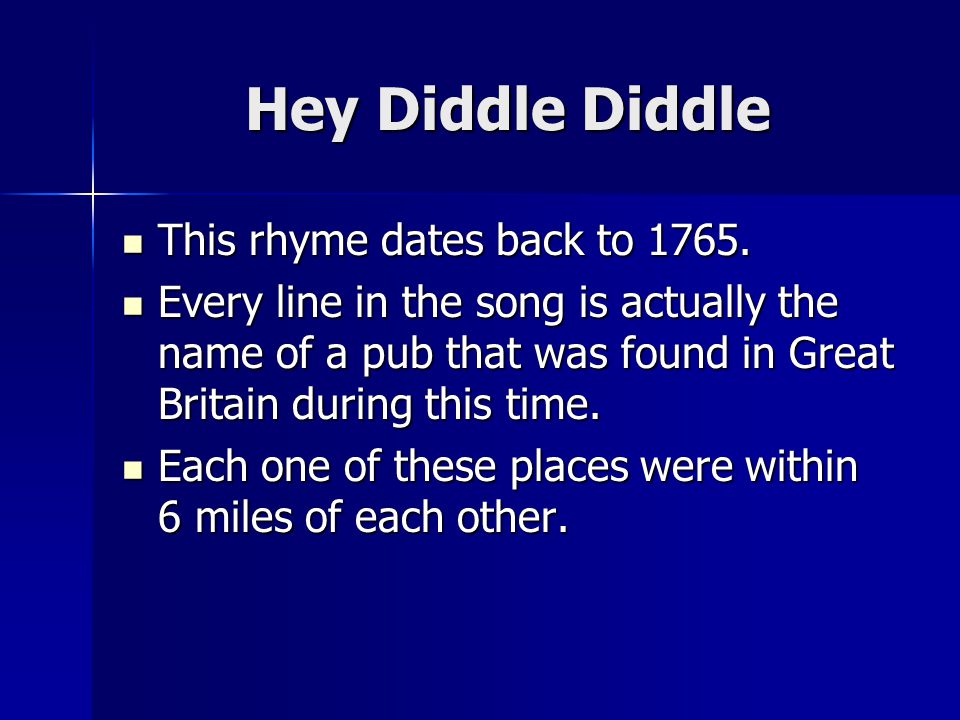 Hey Diddle Diddle

- This rhyme dates back to 1765.
- Every line in the song is actually the name of a pub that was found in Great Britain during this time.
- Each one of these places were within 6 miles of each other.